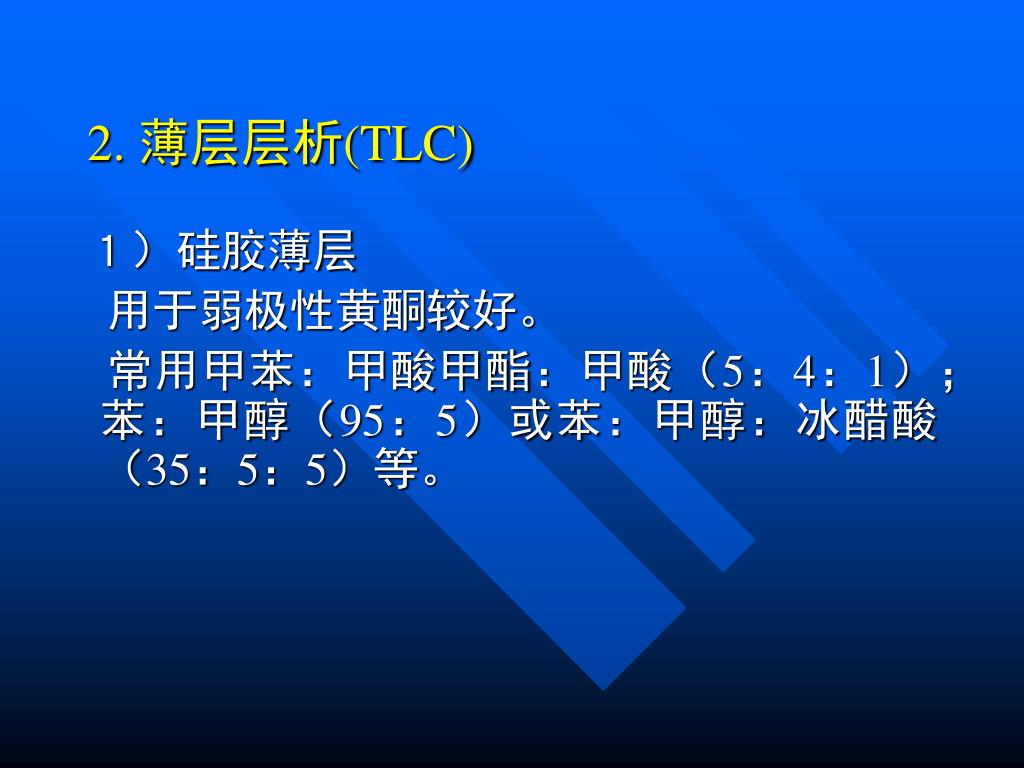 2. 薄层层析(TLC)

1）硅胶薄层

用于弱极性黄酮较好。

常用甲苯：甲酸甲酯：甲酸（5：4：1）；苯：甲醇（95：5）或苯：甲醇：冰醋酸（35：5：5）等。